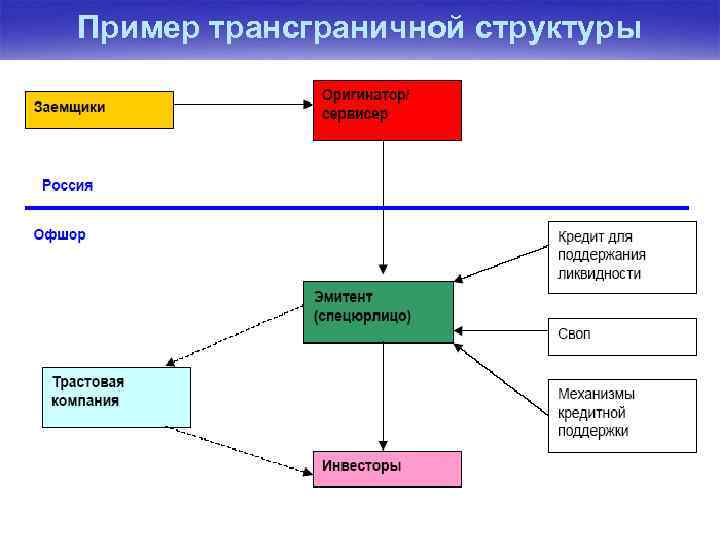 Пример трансграничной структуры

Заемщики

Оригинатор/ сервисер

Россия

Офшор

Кредит для поддержания ликвидности

Эмитент (спецюрлицо)

Своп

Трастовая компания

Механизмы кредитной поддержки

Инвесторы